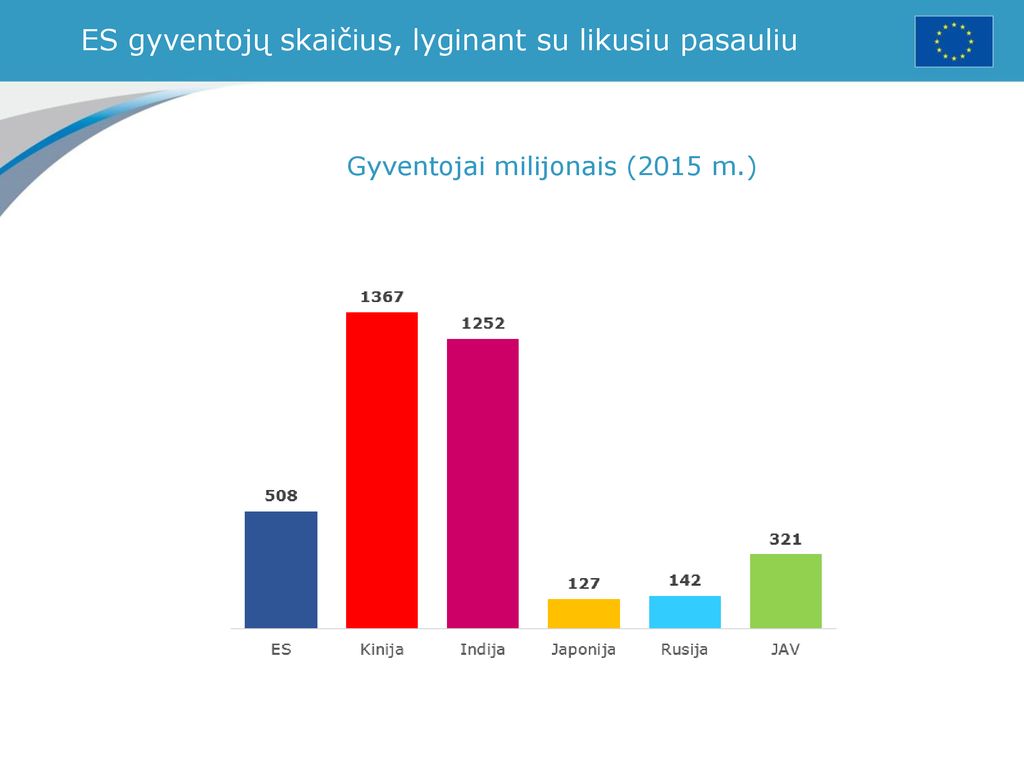 ES gyventojų skaičius, lyginant su likusiu pasauliu

Gyventojai milijonais (2015 m.)

508
1367
1252
127
142
321

ES
Kinija
Indija
Japonija
Rusija
JAV